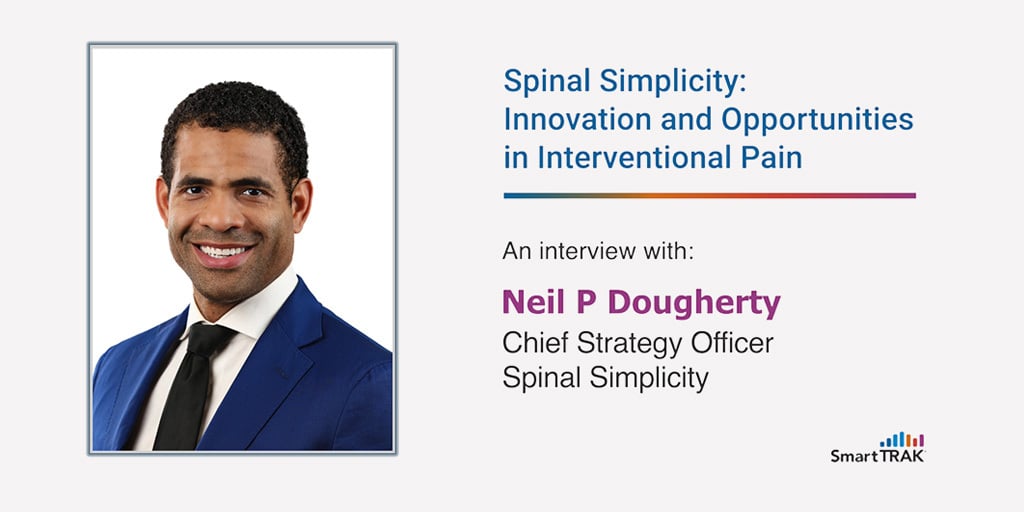 Spinal Simplicity:
Innovation and Opportunities in Interventional Pain

An interview with:

Neil P Dougherty
Chief Strategy Officer
Spinal Simplicity

SmartTRAK